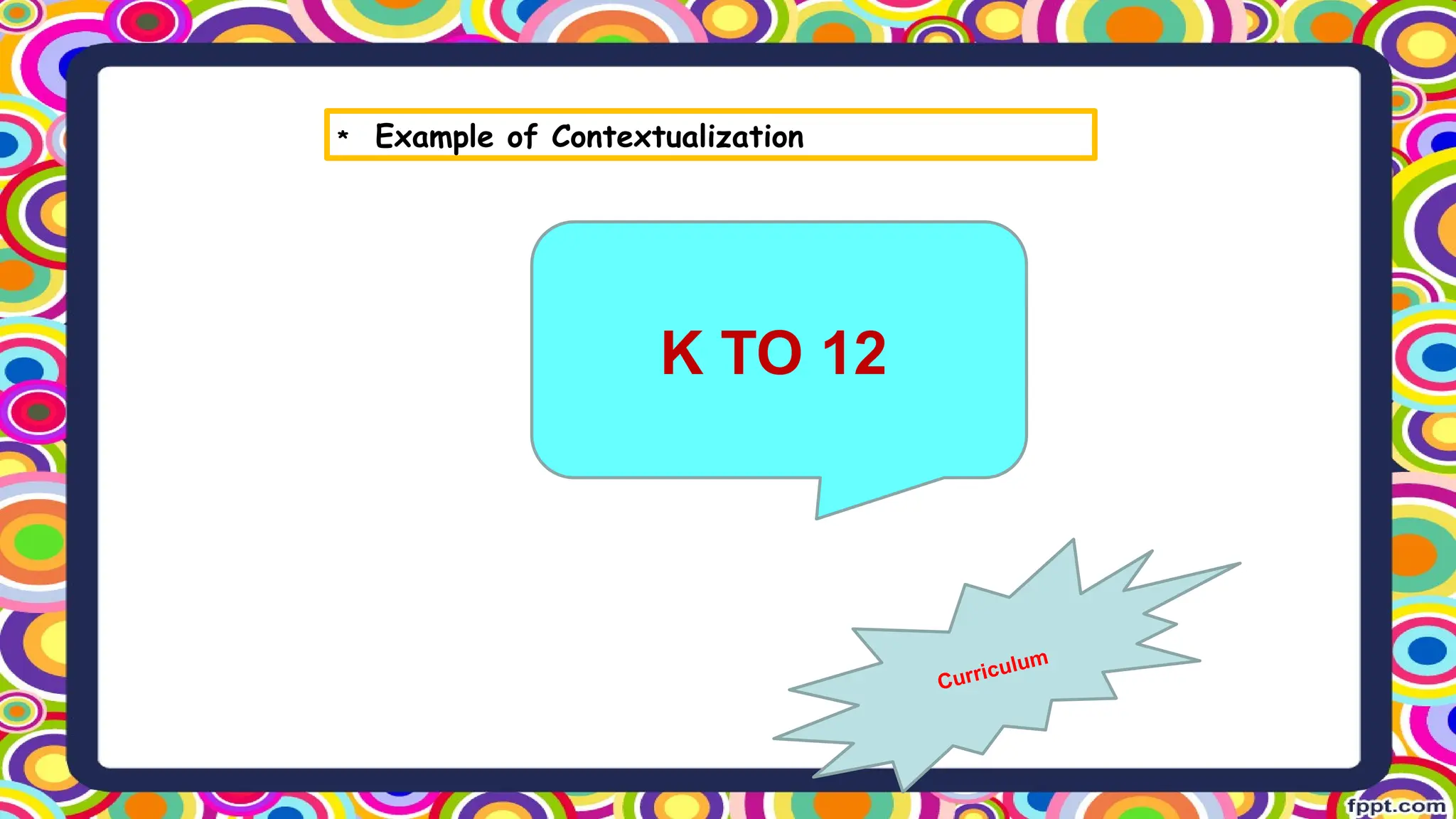 * Example of Contextualization

K TO 12

Curriculum

fppt.com